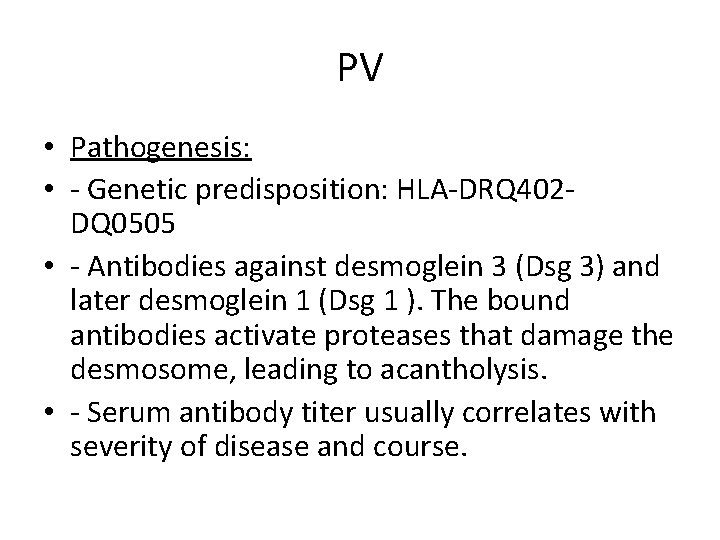 PV

• Pathogenesis:
• - Genetic predisposition: HLA-DRQ402-DQ0505
• - Antibodies against desmoglein 3 (Dsg 3) and later desmoglein 1 (Dsg 1 ). The bound antibodies activate proteases that damage the desmosome, leading to acantholysis.
• - Serum antibody titer usually correlates with severity of disease and course.